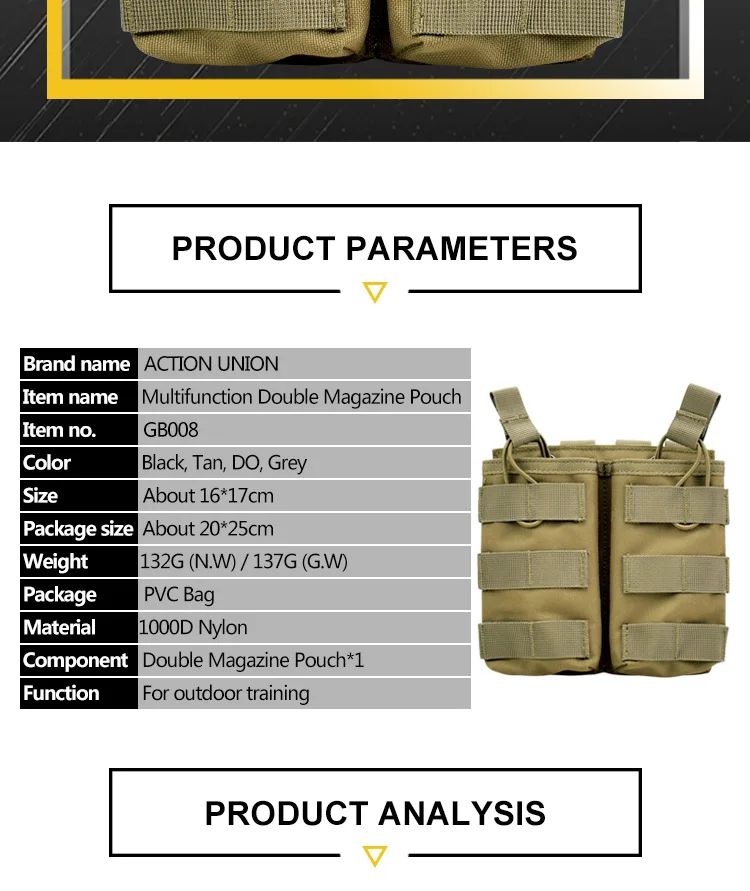 PRODUCT PARAMETERS

| Brand name | ACTION UNION |
|---|---|
| Item name | Multifunction Double Magazine Pouch |
| Item no. | GB008 |
| Color | Black, Tan, DO, Grey |
| Size | About 16*17cm |
| Package size | About 20*25cm |
| Weight | 132G (N.W) / 137G (G.W) |
| Package | PVC Bag |
| Material | 1000D Nylon |
| Component | Double Magazine Pouch*1 |
| Function | For outdoor training |

PRODUCT ANALYSIS